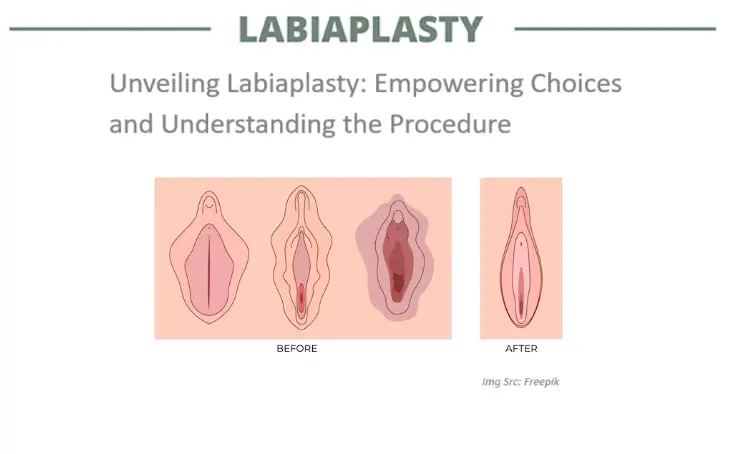 LABIAPLASTY

Unveiling Labiaplasty: Empowering Choices and Understanding the Procedure

BEFORE

AFTER

Img Src: Freepik